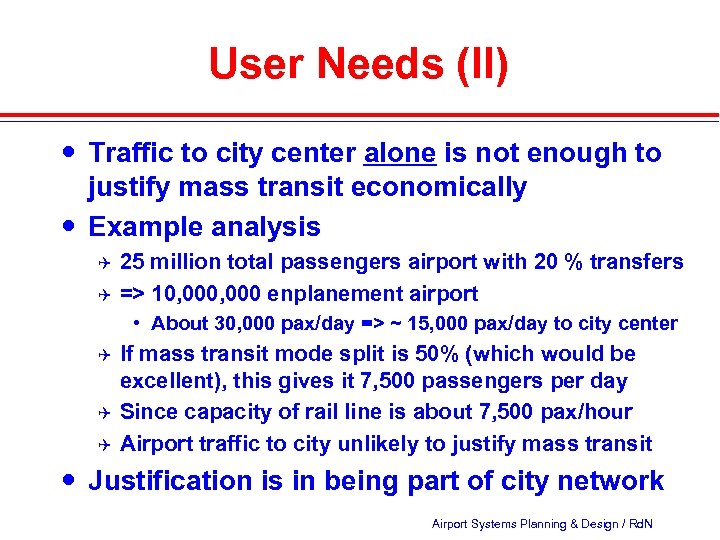 User Needs (II)

• Traffic to city center alone is not enough to justify mass transit economically

• Example analysis

✈ 25 million total passengers airport with 20 % transfers

✈ => 10,000,000 enplanement airport

• About 30,000 pax/day => ~ 15,000 pax/day to city center

✈ If mass transit mode split is 50% (which would be excellent), this gives it 7,500 passengers per day

✈ Since capacity of rail line is about 7,500 pax/hour

✈ Airport traffic to city unlikely to justify mass transit

• Justification is in being part of city network

Airport Systems Planning & Design / RdN